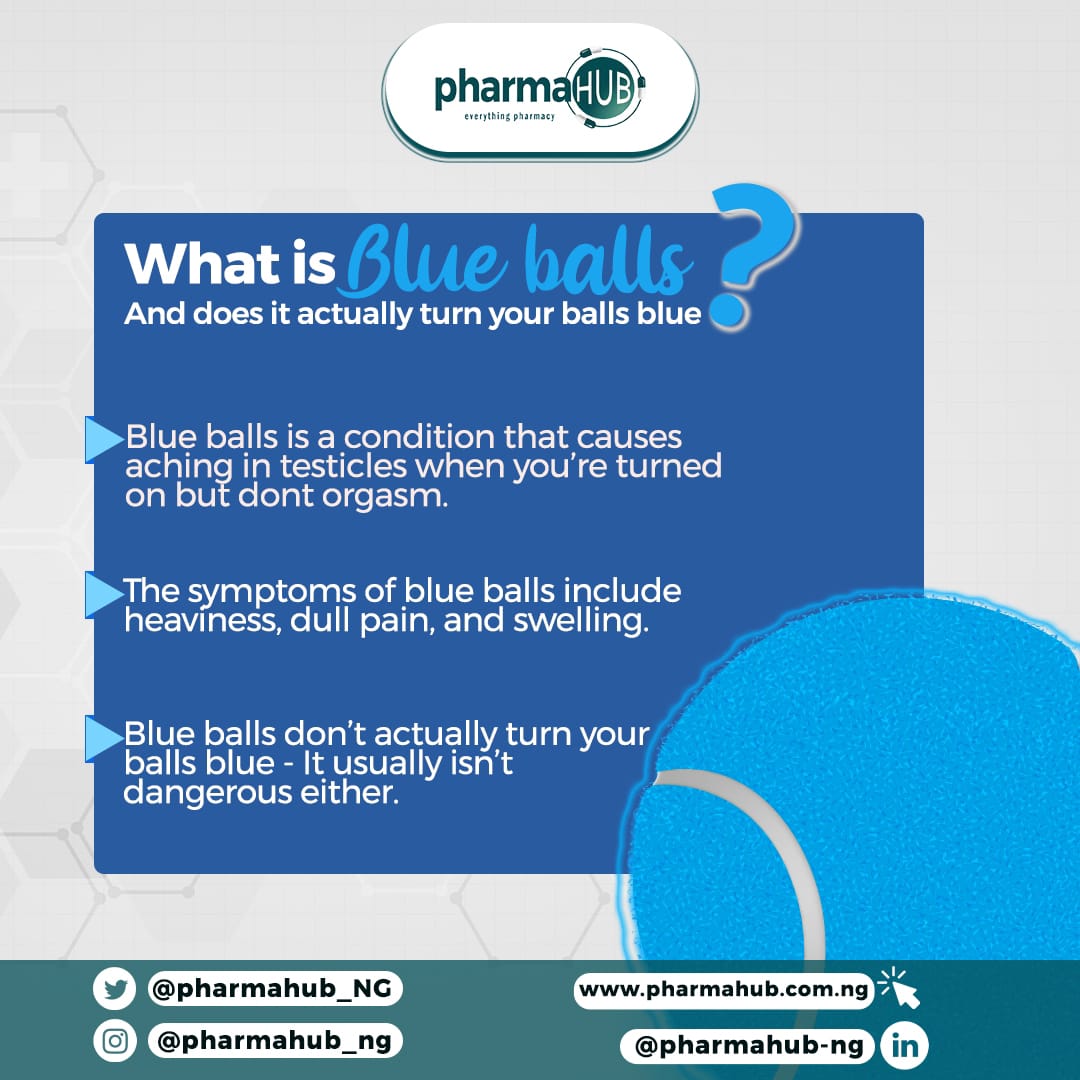 pharmaHUB
everything pharmacy

What is Blue balls ?
And does it actually turn your balls blue

Blue balls is a condition that causes aching in testicles when you're turned on but dont orgasm.

The symptoms of blue balls include heaviness, dull pain, and swelling.

Blue balls don't actually turn your balls blue - It usually isn't dangerous either.

@pharmahub_NG
@pharmahub_ng
www.pharmahub.com.ng
@pharmahub-ng